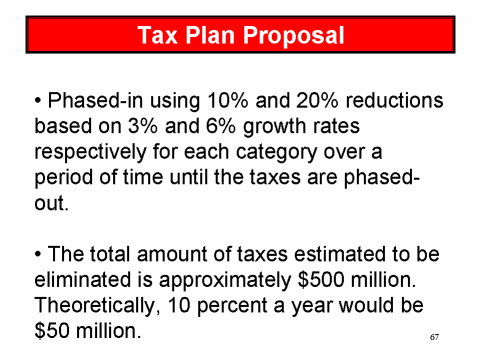 Tax Plan Proposal

• Phased-in using 10% and 20% reductions based on 3% and 6% growth rates respectively for each category over a period of time until the taxes are phased-out.

• The total amount of taxes estimated to be eliminated is approximately \$500 million. Theoretically, 10 percent a year would be \$50 million.

67